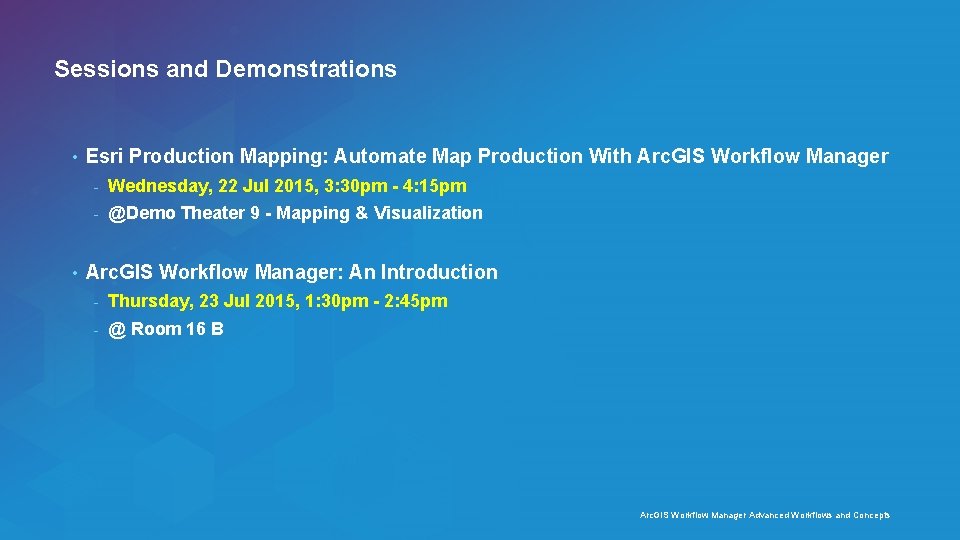 Sessions and Demonstrations

• Esri Production Mapping: Automate Map Production With ArcGIS Workflow Manager
- Wednesday, 22 Jul 2015, 3:30pm - 4:15pm
- @Demo Theater 9 - Mapping & Visualization

• ArcGIS Workflow Manager: An Introduction
- Thursday, 23 Jul 2015, 1:30pm - 2:45pm
- @ Room 16 B

ArcGIS Workflow Manager Advanced Workflows and Concepts